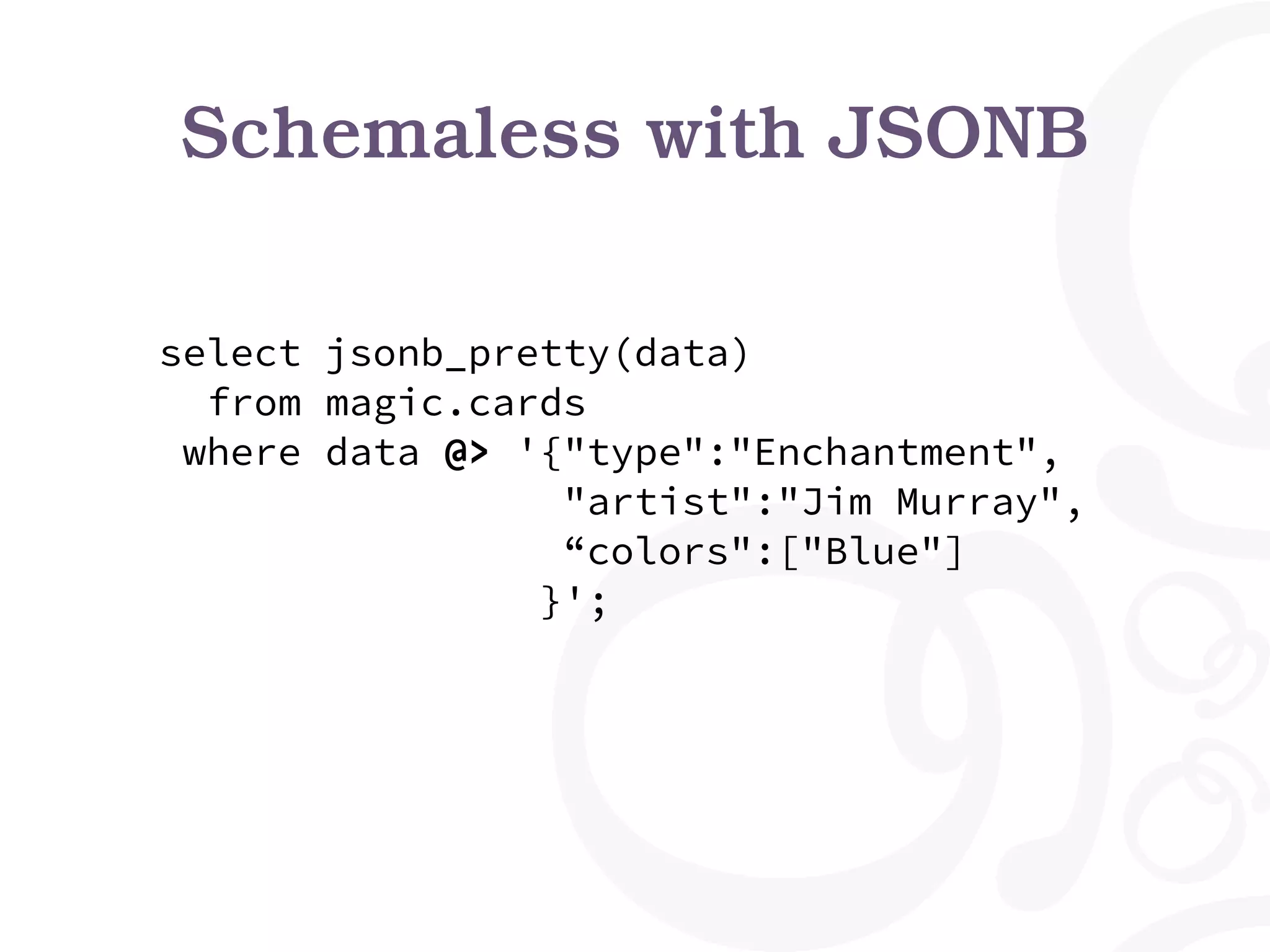 Schemaless with JSONB

select jsonb_pretty(data)
  from magic.cards
 where data @> '{"type":"Enchantment",
               "artist":"Jim Murray",
               “colors":["Blue"]
              }';